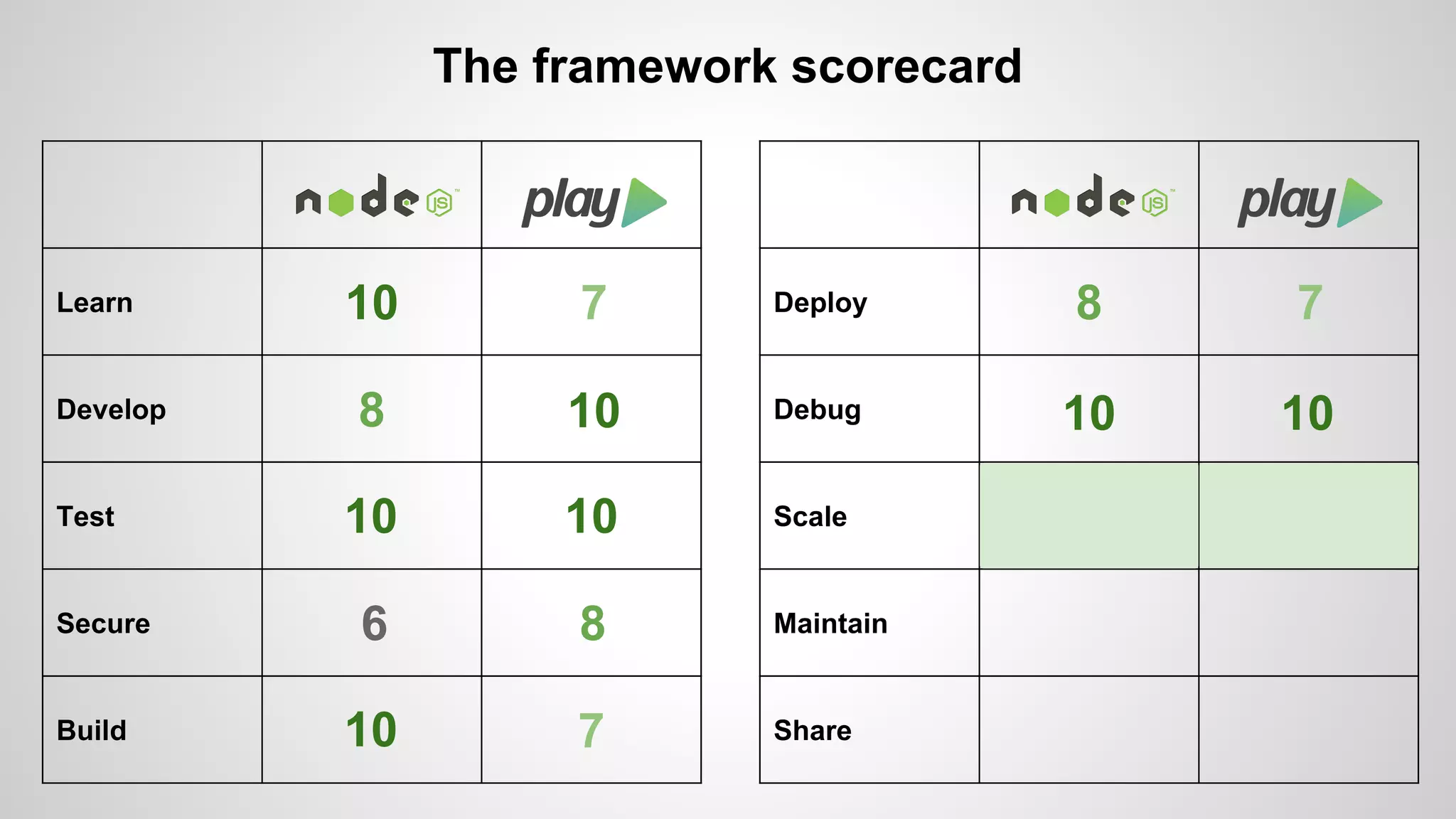 The framework scorecard

| | node JS | play |
|---|---|---|
| Learn | 10 | 7 |
| Develop | 8 | 10 |
| Test | 10 | 10 |
| Secure | 6 | 8 |
| Build | 10 | 7 |

| | node JS | play |
|---|---|---|
| Deploy | 8 | 7 |
| Debug | 10 | 10 |
| Scale | | |
| Maintain | | |
| Share | | |